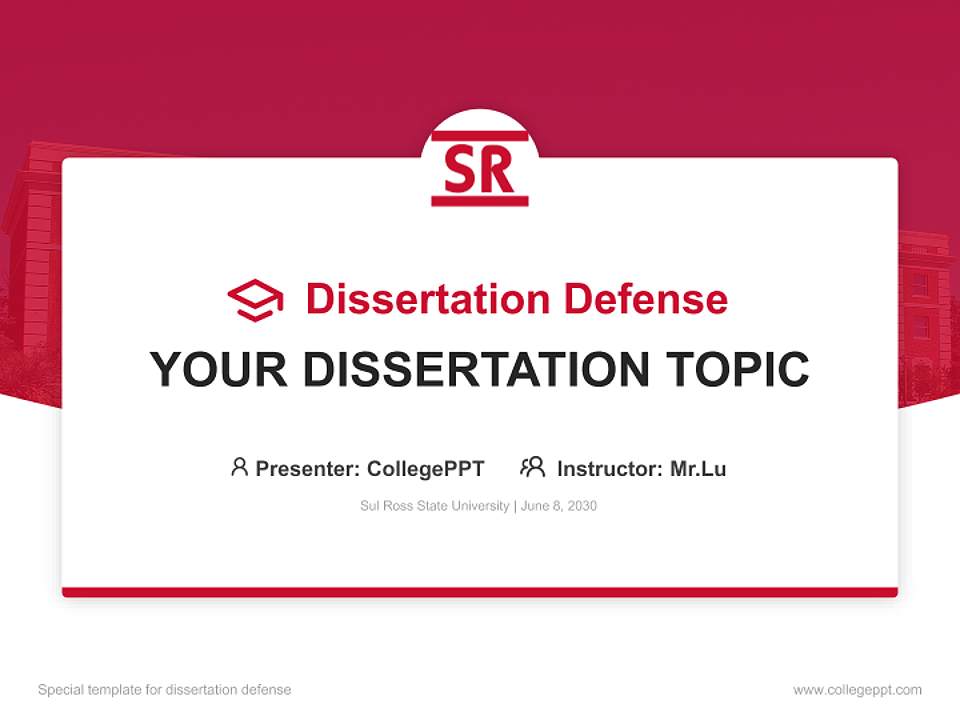 SR

Dissertation Defense

YOUR DISSERTATION TOPIC

Presenter: CollegePPT Instructor: Mr.Lu

Sul Ross State University | June 8, 2030

Special template for dissertation defense

www.collegeppt.com